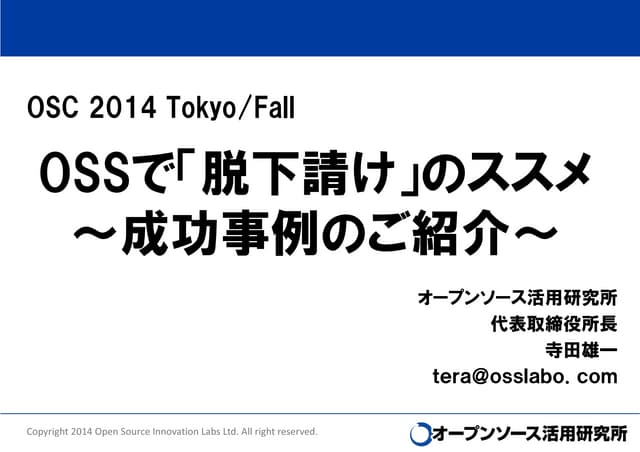 OSC 2014 Tokyo/Fall

OSSで「脱下請け」のススメ
～成功事例のご紹介～

オープンソース活用研究所
代表取締役所長
寺田雄一
tera@osslabo. com

Copyright 2014 Open Source Innovation Labs Ltd. All right reserved.

オープンソース活用研究所